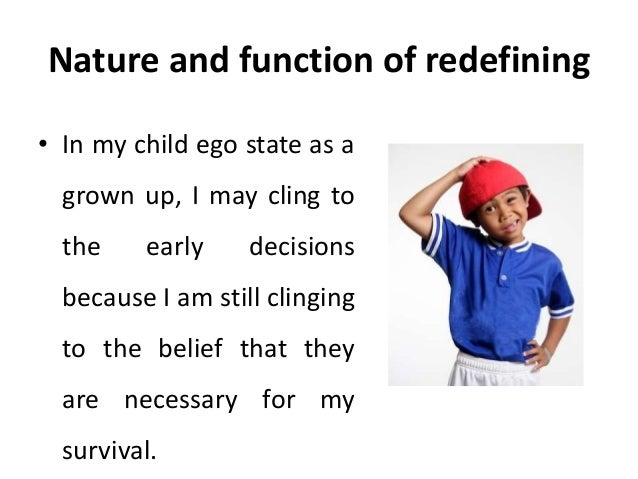 Nature and function of redefining

• In my child ego state as a grown up, I may cling to the early decisions because I am still clinging to the belief that they are necessary for my survival.